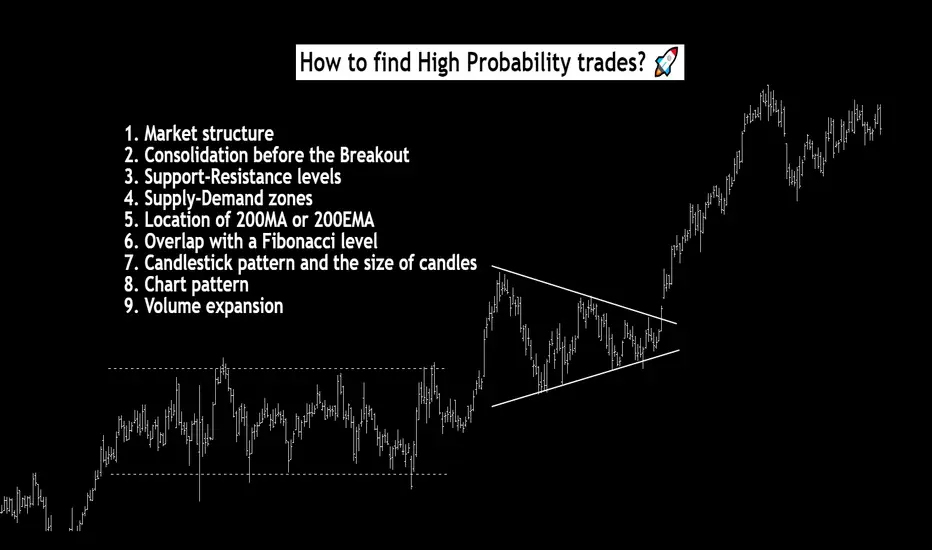 How to find High Probability trades? 🚀

1. Market structure
2. Consolidation before the Breakout
3. Support-Resistance levels
4. Supply-Demand zones
5. Location of 200MA or 200EMA
6. Overlap with a Fibonacci level
7. Candlestick pattern and the size of candles
8. Chart pattern
9. Volume expansion